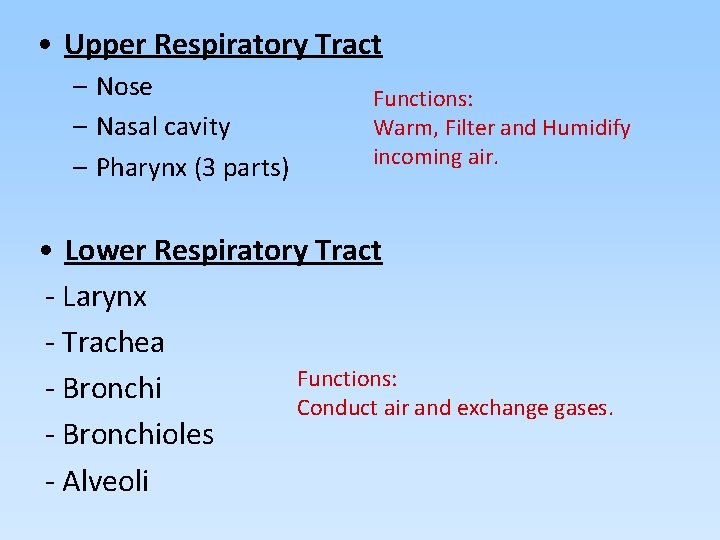 • Upper Respiratory Tract
– Nose
– Nasal cavity
– Pharynx (3 parts)

Functions:
Warm, Filter and Humidify incoming air.

• Lower Respiratory Tract
- Larynx
- Trachea
- Bronchi
- Bronchioles
- Alveoli

Functions:
Conduct air and exchange gases.